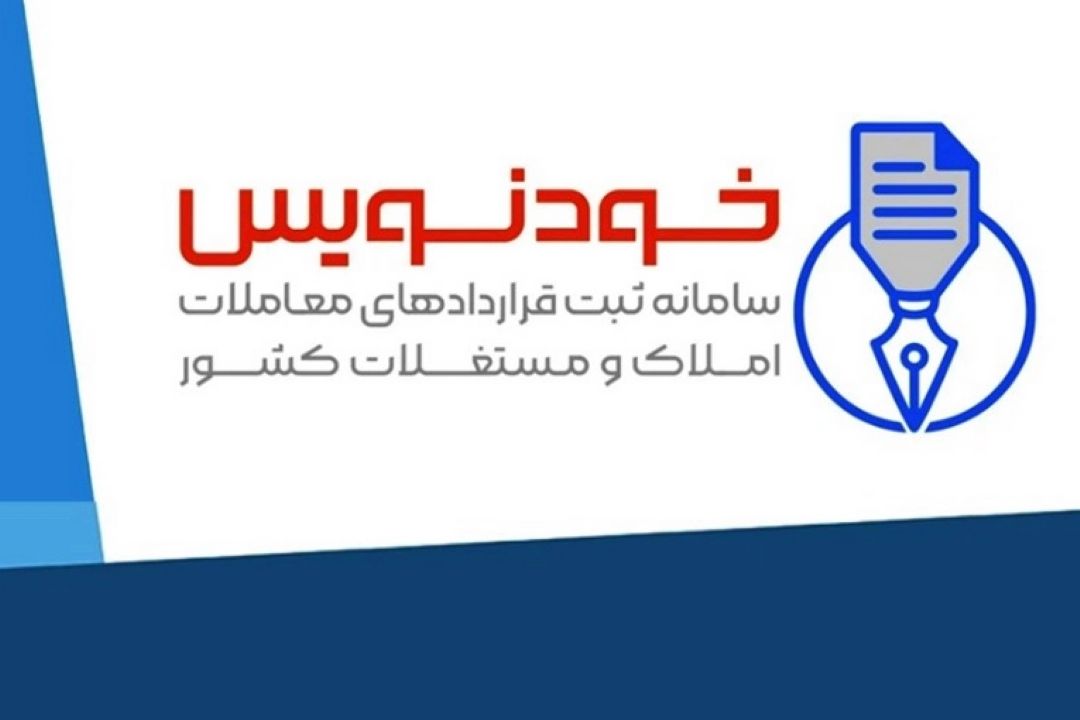 خودنویس
سامانه ثبت قراردادهای معاملات
املاک و مستغلات کشور